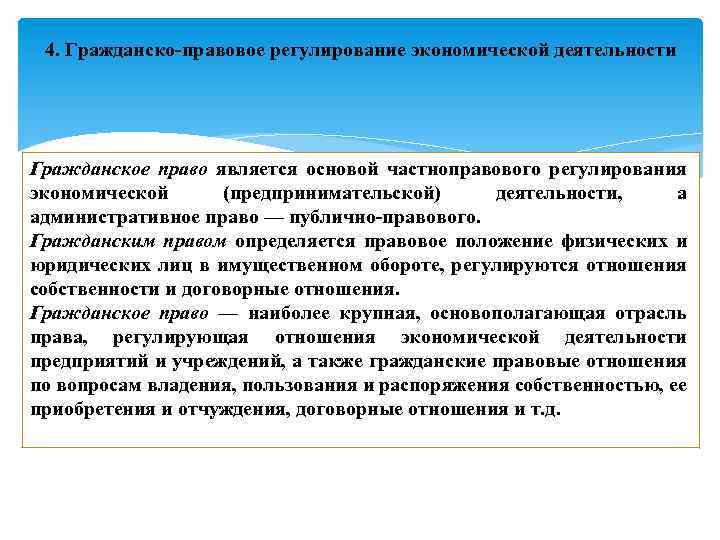 4. Гражданско-правовое регулирование экономической деятельности

Гражданское право является основой частноправового регулирования экономической (предпринимательской) деятельности, а административное право — публично-правового.
Гражданским правом определяется правовое положение физических и юридических лиц в имущественном обороте, регулируются отношения собственности и договорные отношения.
Гражданское право — наиболее крупная, основополагающая отрасль права, регулирующая отношения экономической деятельности предприятий и учреждений, а также гражданские правовые отношения по вопросам владения, пользования и распоряжения собственностью, ее приобретения и отчуждения, договорные отношения и т.д.